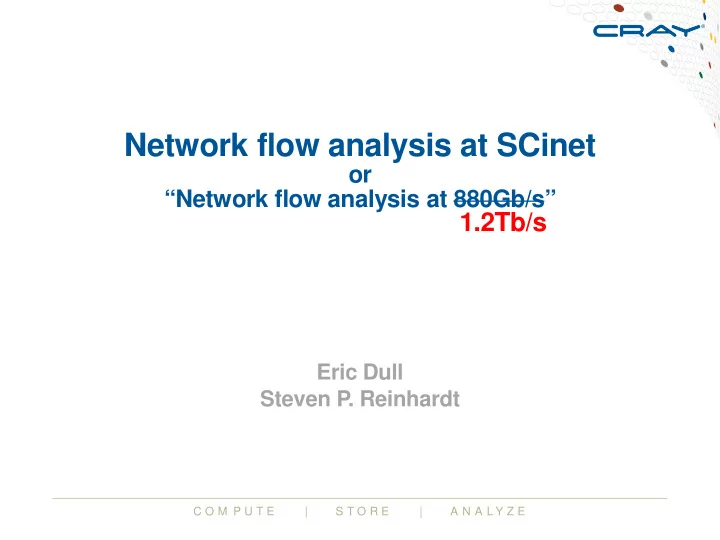 CRAY

Network flow analysis at SCinet
or
“Network flow analysis at 880Gb/s”
1.2Tb/s

Eric Dull
Steven P. Reinhardt

COMPUTE | STORE | ANALYZE